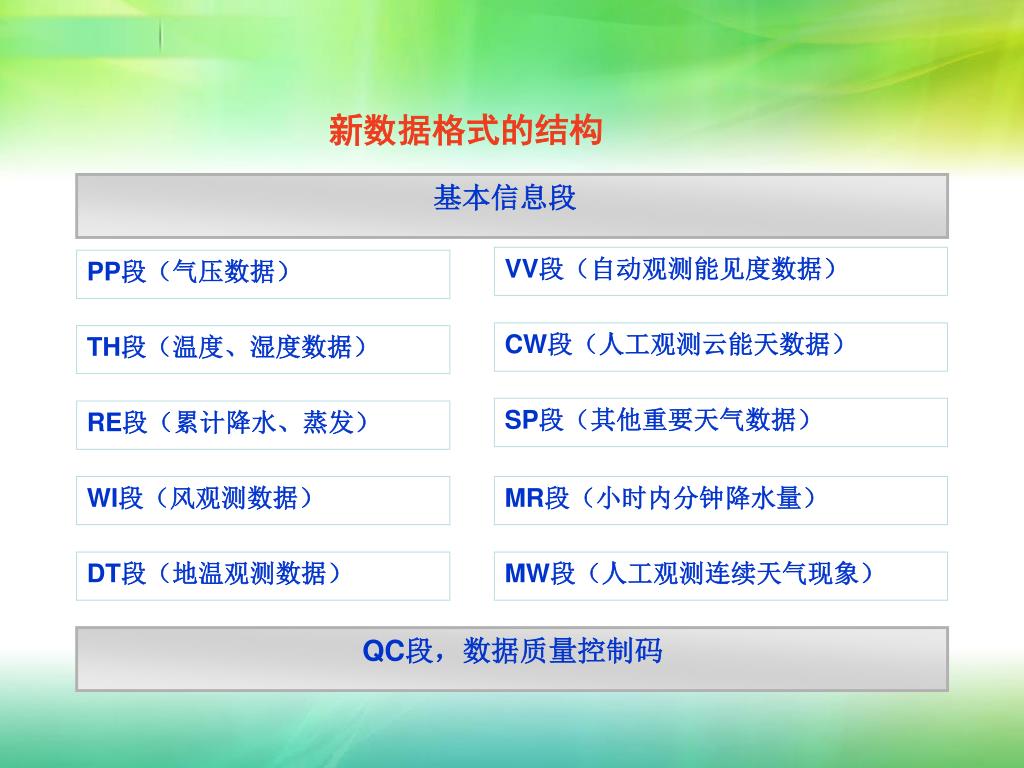 新数据格式的结构

基本信息段

PP段（气压数据）

TH段（温度、湿度数据）

RE段（累计降水、蒸发）

WI段（风观测数据）

DT段（地温观测数据）

VV段（自动观测能见度数据）

CW段（人工观测云能天数据）

SP段（其他重要天气数据）

MR段（小时内分钟降水量）

MW段（人工观测连续天气现象）

QC段，数据质量控制码